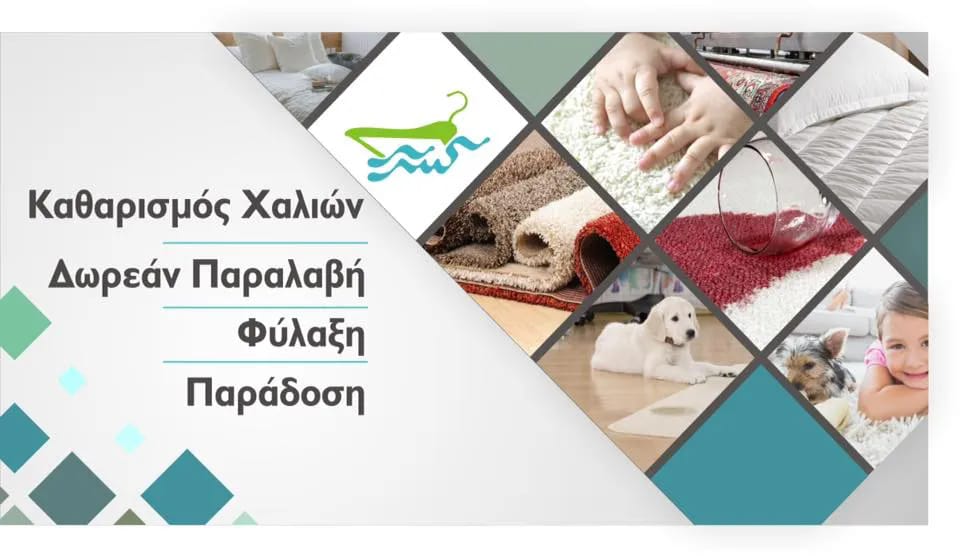 Καθαρισμός Χαλιών

Δωρεάν Παραλαβή

Φύλαξη

Παράδοση